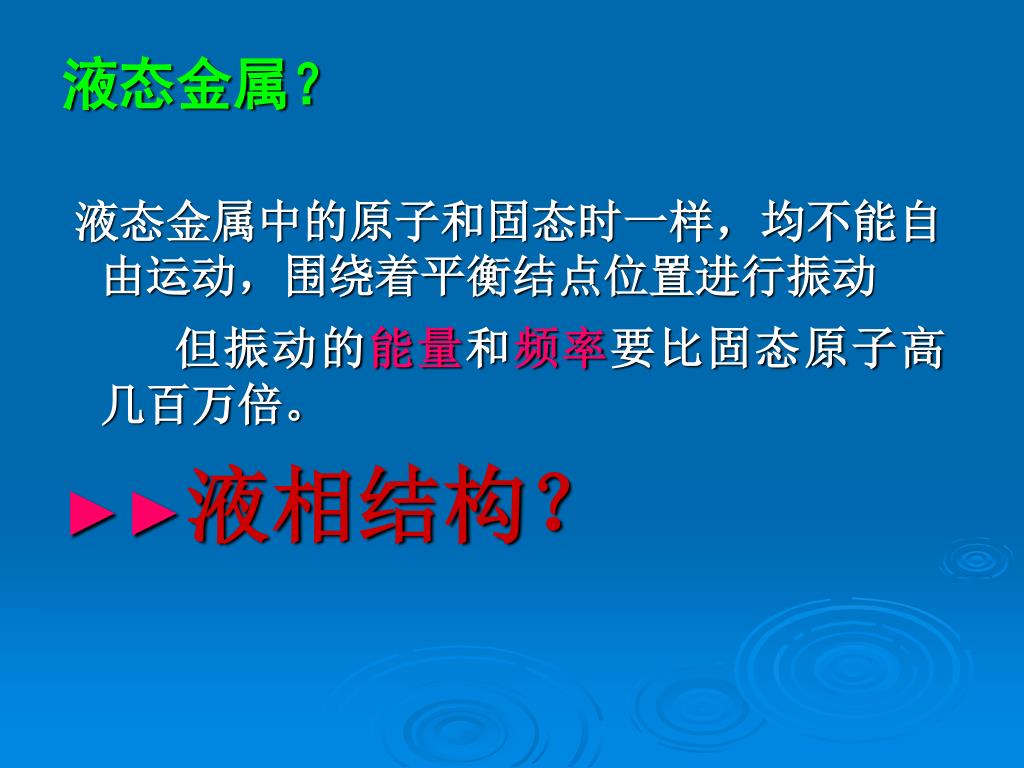 液态金属？

液态金属中的原子和固态时一样，均不能自由运动，围绕着平衡结点位置进行振动

但振动的能量和频率要比固态原子高几百万倍。

►►液相结构？